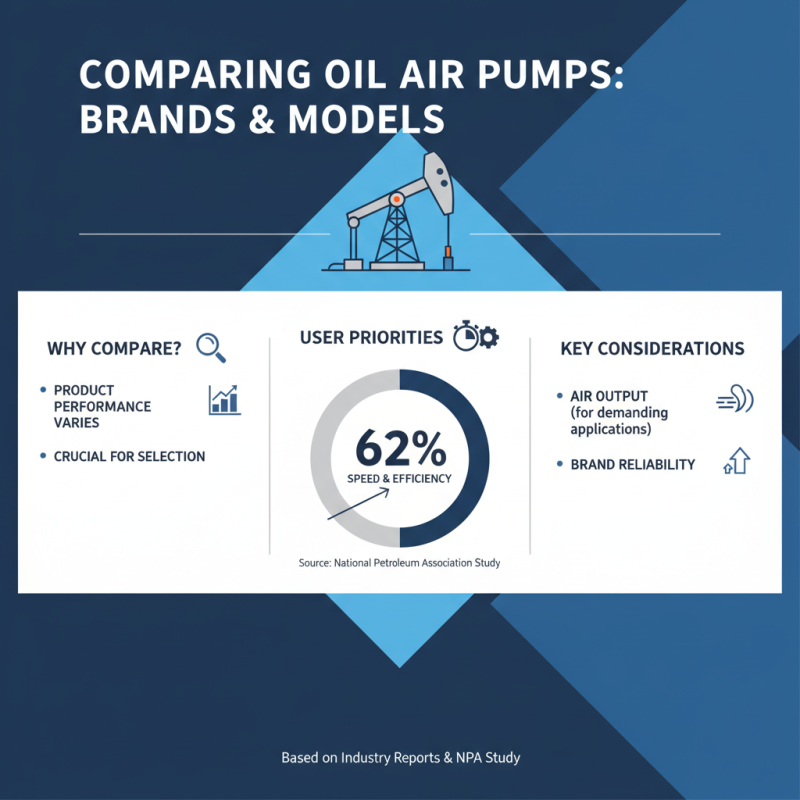 COMPARING OIL AIR PUMPS: BRANDS & MODELS

WHY COMPARE?

• PRODUCT PERFORMANCE VARIES

• CRUCIAL FOR SELECTION

USER PRIORITIES

62%
SPEED & EFFICIENCY

Source: National Petroleum Association Study

KEY CONSIDERATIONS

• AIR OUTPUT (for demanding applications)

• BRAND RELIABILITY

Based on Industry Reports & NPA Study